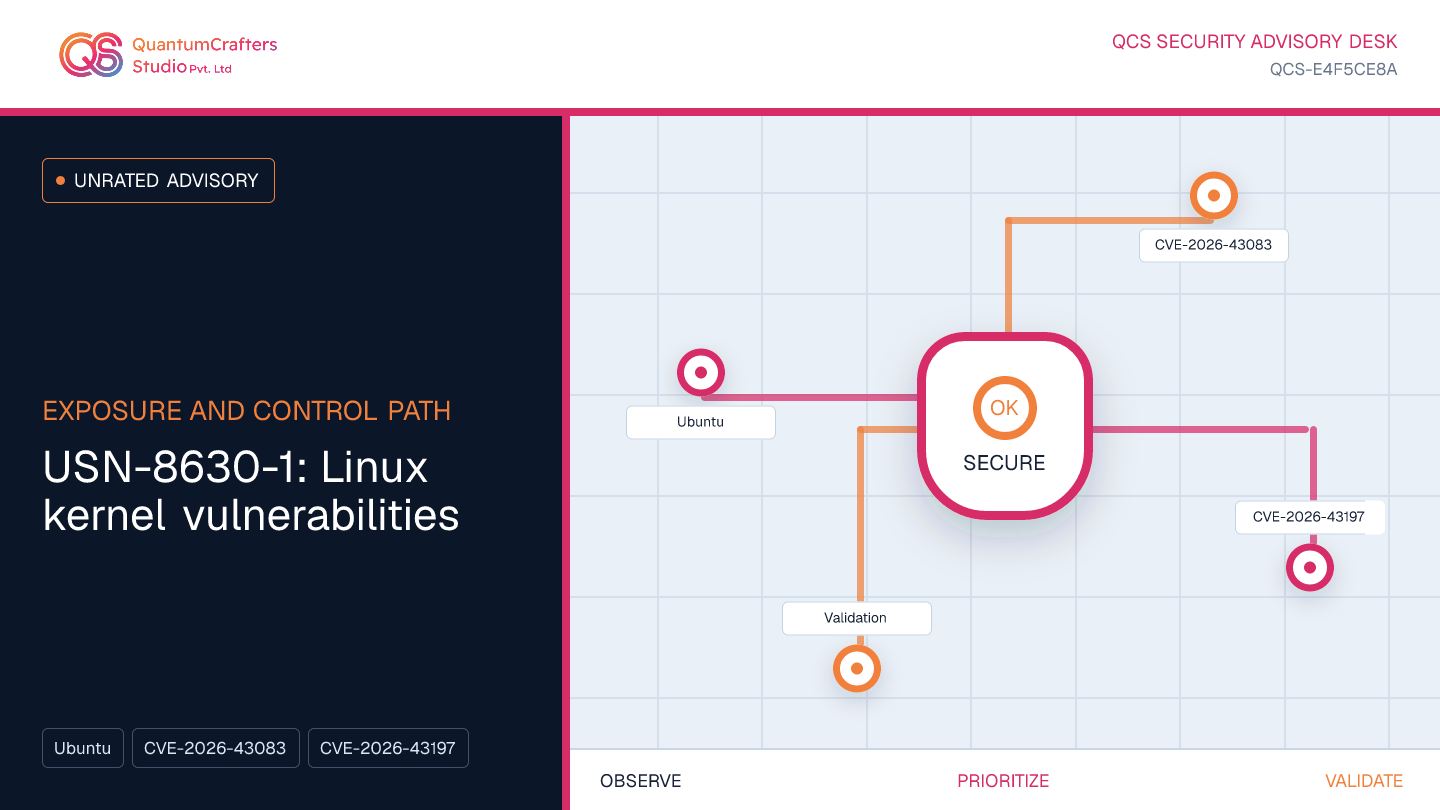 QS QuantumCrafters Studio Pvt. Ltd

QCS SECURITY ADVISORY DESK
QCS-E4F5CE8A

UNRATED ADVISORY

EXPOSURE AND CONTROL PATH

USN-8630-1: Linux kernel vulnerabilities

Ubuntu
CVE-2026-43083
CVE-2026-43197

CVE-2026-43083
Ubuntu
OK
SECURE
CVE-2026-43197
Validation

OBSERVE
PRIORITIZE
VALIDATE